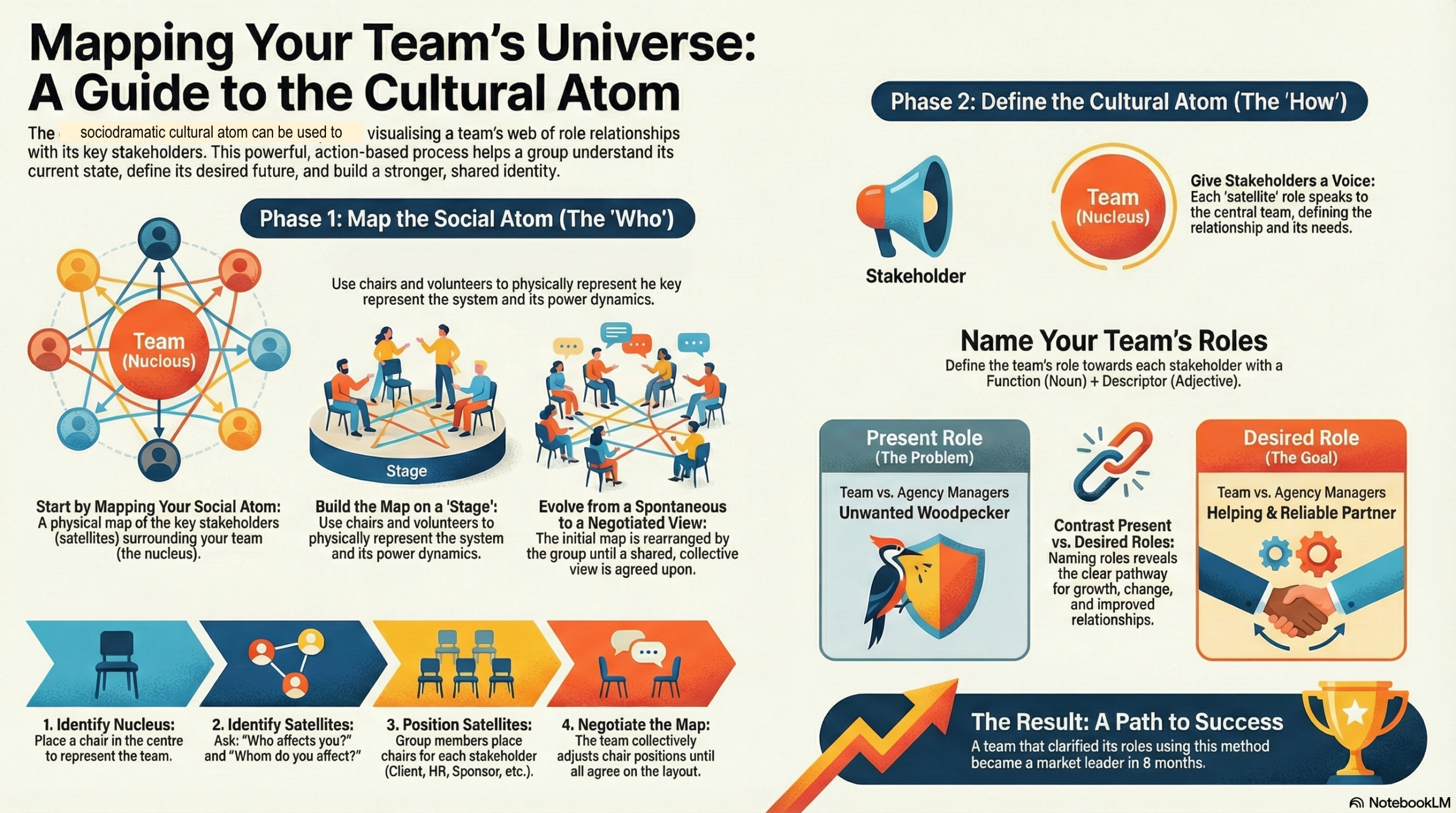 Mapping Your Team's Universe: A Guide to the Cultural Atom

The sociodramatic cultural atom can be used to visualising a team's web of role relationships with its key stakeholders. This powerful, action-based process helps a group understand its current state, define its desired future, and build a stronger, shared identity.

Phase 1: Map the Social Atom (The 'Who')

Team (Nuclous)

Use chairs and volunteers to physically represent he key represent the system and its power dynamics.

Stage

Start by Mapping Your Social Atom: A physical map of the key stakeholders (satellites) surrounding your team (the nucleus).

Build the Map on a 'Stage': Use chairs and volunteers to physically represent the system and its power dynamics.

Evolve from a Spontaneous to a Negotiated View: The initial map is rearranged by the group until a shared, collective view is agreed upon.

1. Identify Nucleus: Place a chair in the centre to represent the team.

2. Identify Satellites: Ask: "Who affects you?" and "Whom do you affect?"

3. Position Satellites: Group members place chairs for each stakeholder (Client, HR, Sponsor, etc.).

4. Negotiate the Map: The team collectively adjusts chair positions until all agree on the layout.

Phase 2: Define the Cultural Atom (The 'How')

Stakeholder

Team (Nucleus)

Give Stakeholders a Voice: Each 'satellite' role speaks to the central team, defining the relationship and its needs.

Name Your Team's Roles

Define the team's role towards each stakeholder with a Function (Noun) + Descriptor (Adjective).

Present Role (The Problem)

Team vs. Agency Managers
Unwanted Woodpecker

Contrast Present vs. Desired Roles: Naming roles reveals the clear pathway for growth, change, and improved relationships.

Desired Role (The Goal)

Team vs. Agency Managers
Helping & Reliable Partner

The Result: A Path to Success

A team that clarified its roles using this method became a market leader in 8 months.

NotebookLM